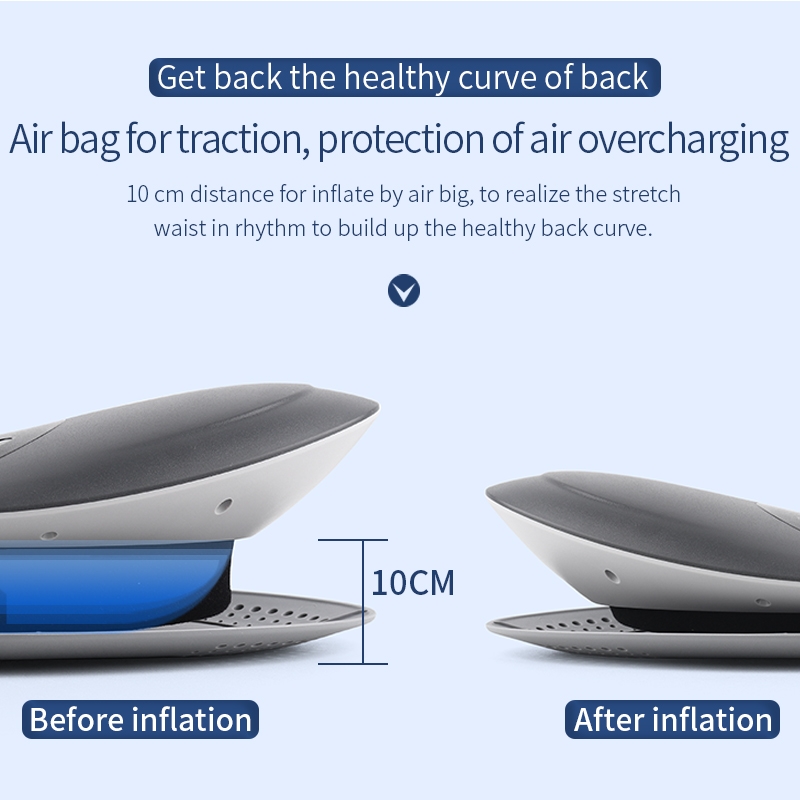 Get back the healthy curve of back

Air bag for traction, protection of air overcharging

10 cm distance for inflate by air big, to realize the stretch waist in rhythm to build up the healthy back curve.

10CM

Before inflation

After inflation